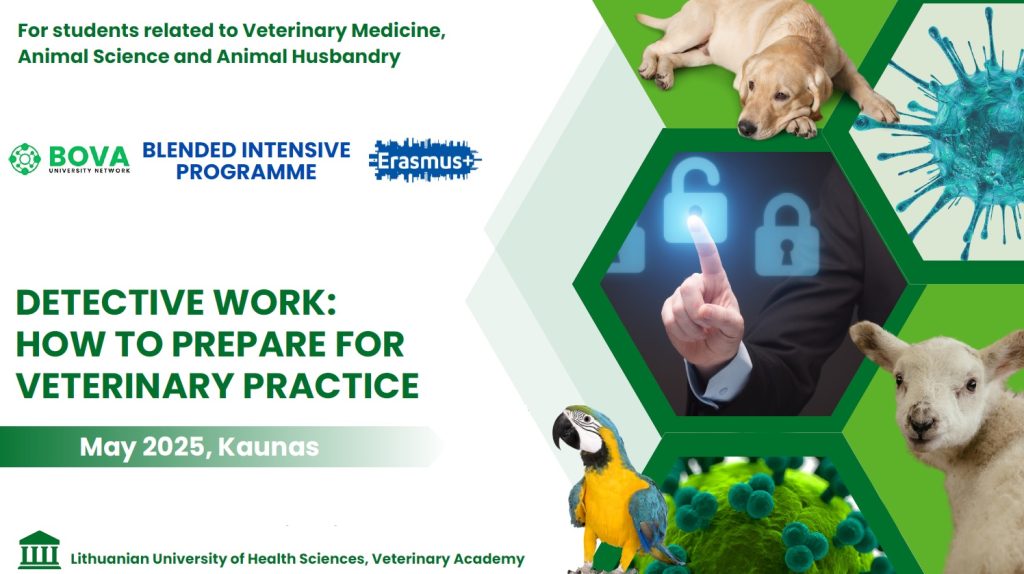 For students related to Veterinary Medicine, Animal Science and Animal Husbandry

BOVA
UNIVERSITY NETWORK

BLENDED INTENSIVE PROGRAMME

Erasmus+

DETECTIVE WORK: HOW TO PREPARE FOR VETERINARY PRACTICE

May 2025, Kaunas

Lithuanian University of Health Sciences, Veterinary Academy